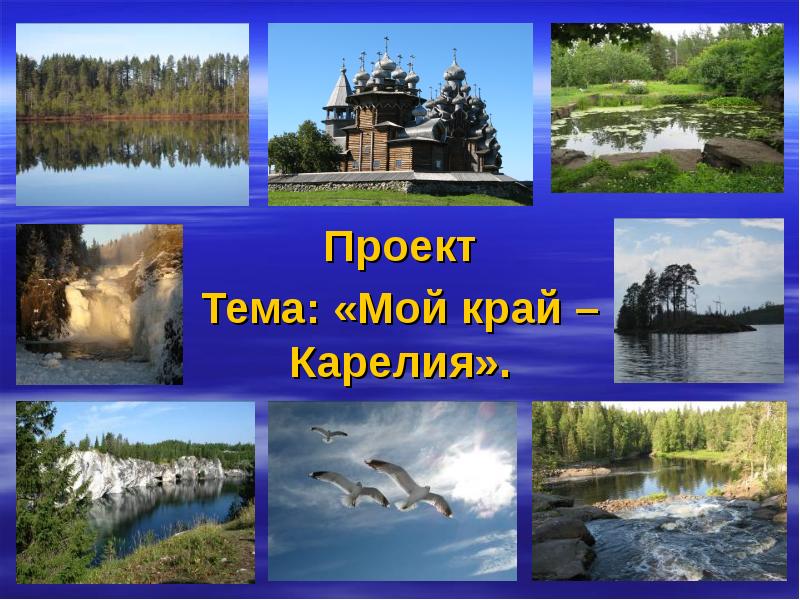 Проект
Тема: «Мой край – Карелия».